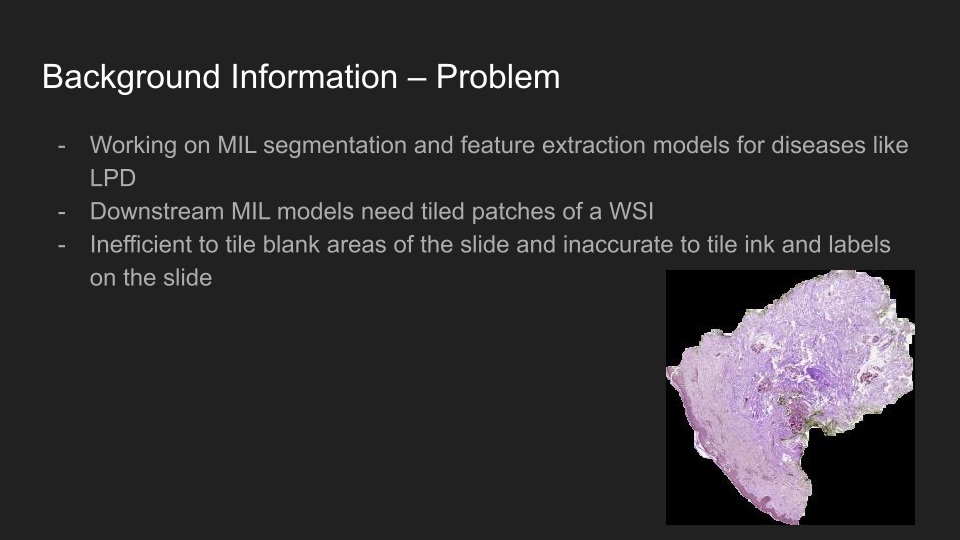 Background Information – Problem

- Working on MIL segmentation and feature extraction models for diseases like LPD
- Downstream MIL models need tiled patches of a WSI
- Inefficient to tile blank areas of the slide and inaccurate to tile ink and labels on the slide